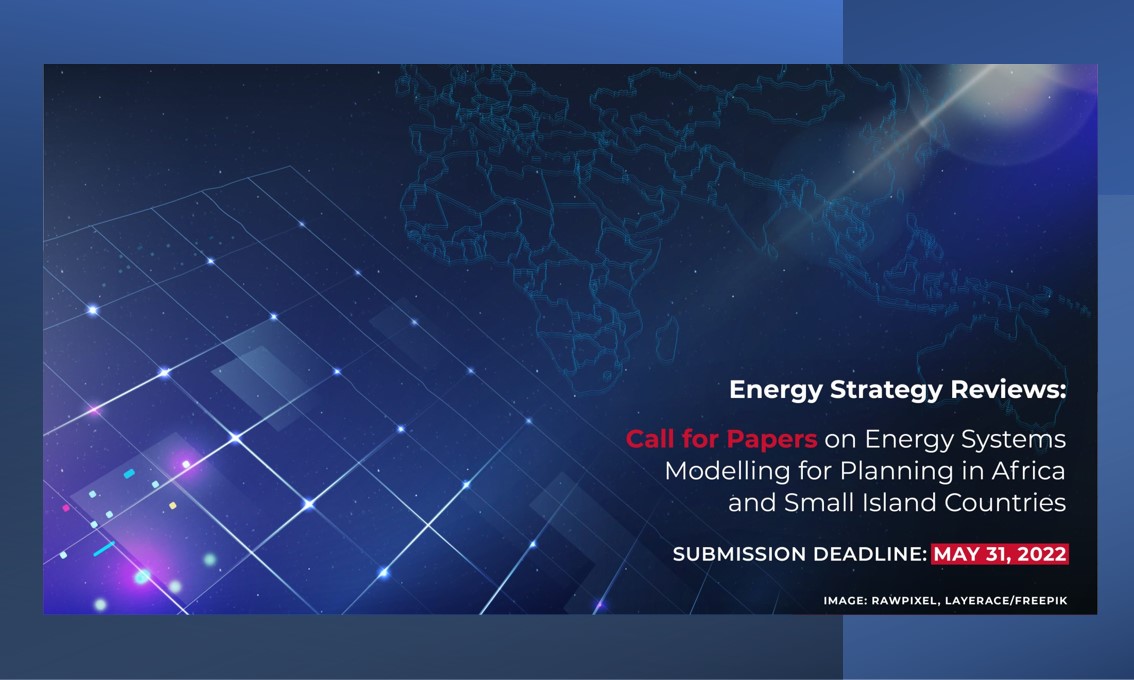 Energy Strategy Reviews:

Call for Papers on Energy Systems Modelling for Planning in Africa and Small Island Countries

SUBMISSION DEADLINE: MAY 31, 2022

IMAGE: RAWPIXEL, LAYERACE/FREEPIK